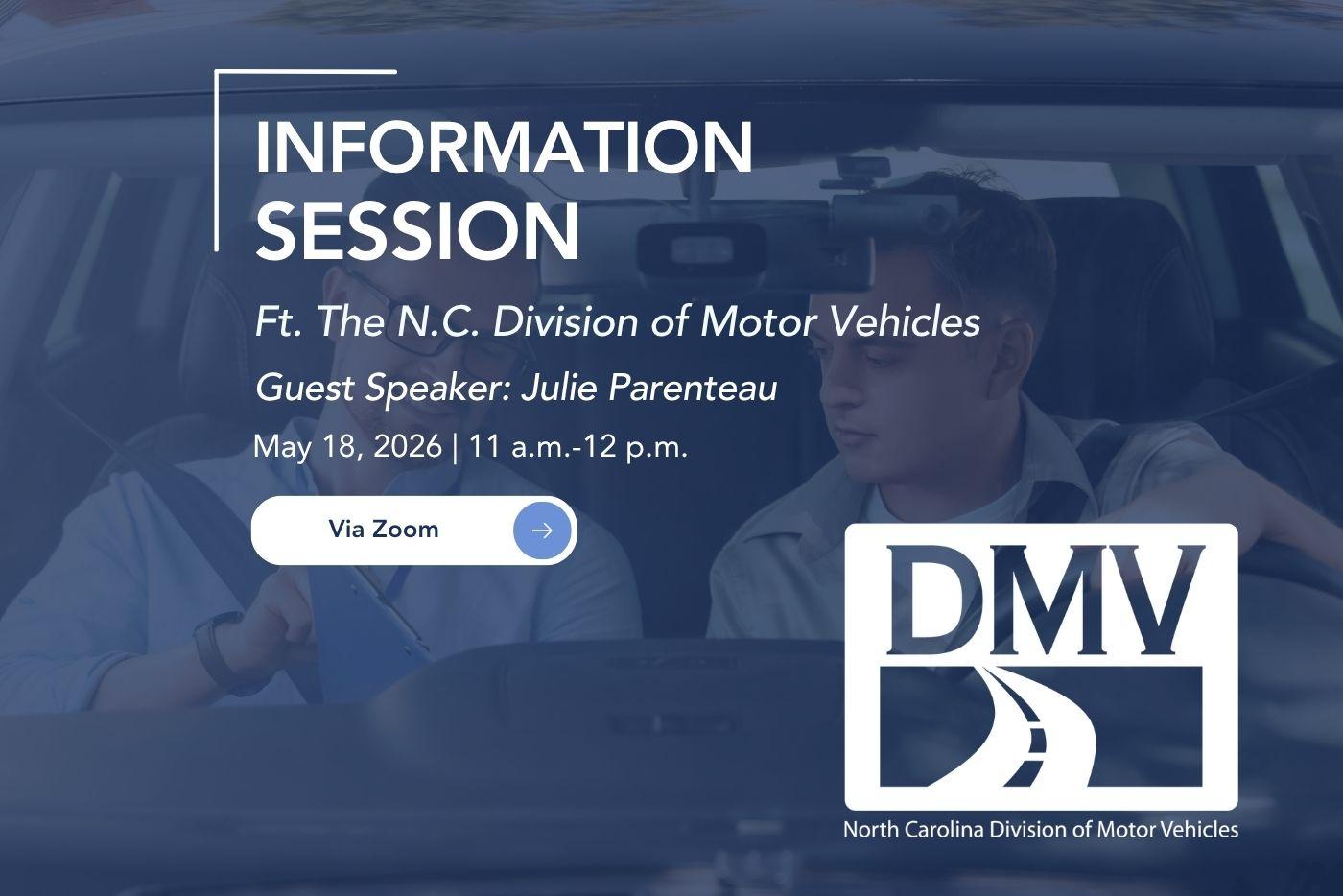 INFORMATION SESSION

Ft. The N.C. Division of Motor Vehicles

Guest Speaker: Julie Parenteau

May 18, 2026 | 11 a.m.-12 p.m.

Via Zoom

DMV

North Carolina Division of Motor Vehicles